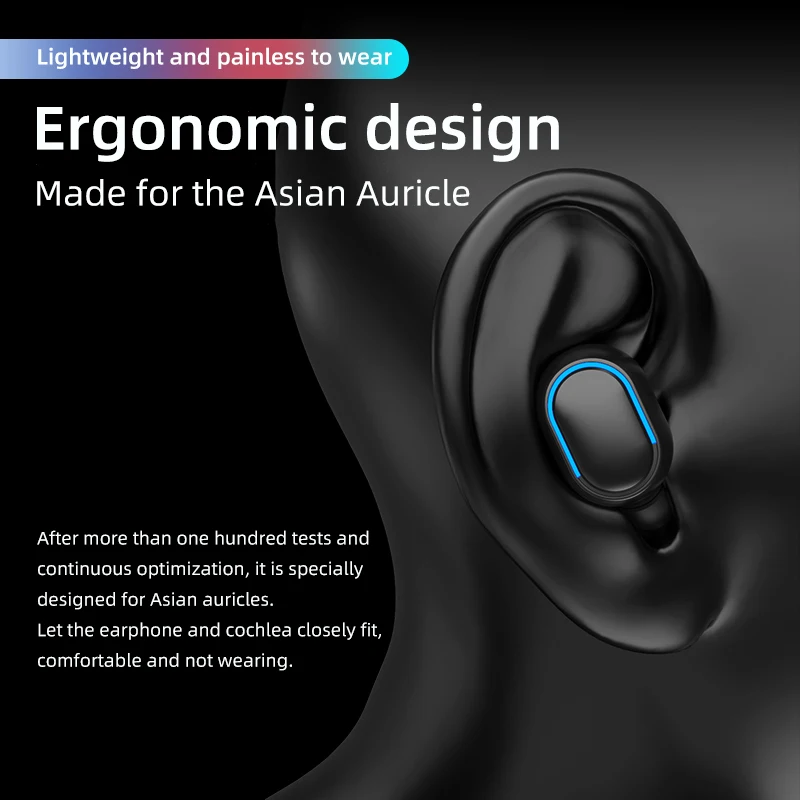 Lightweight and painless to wear

Ergonomic design

Made for the Asian Auricle

After more than one hundred tests and continuous optimization, it is specially designed for Asian auricles.
Let the earphone and cochlea closely fit, comfortable and not wearing.